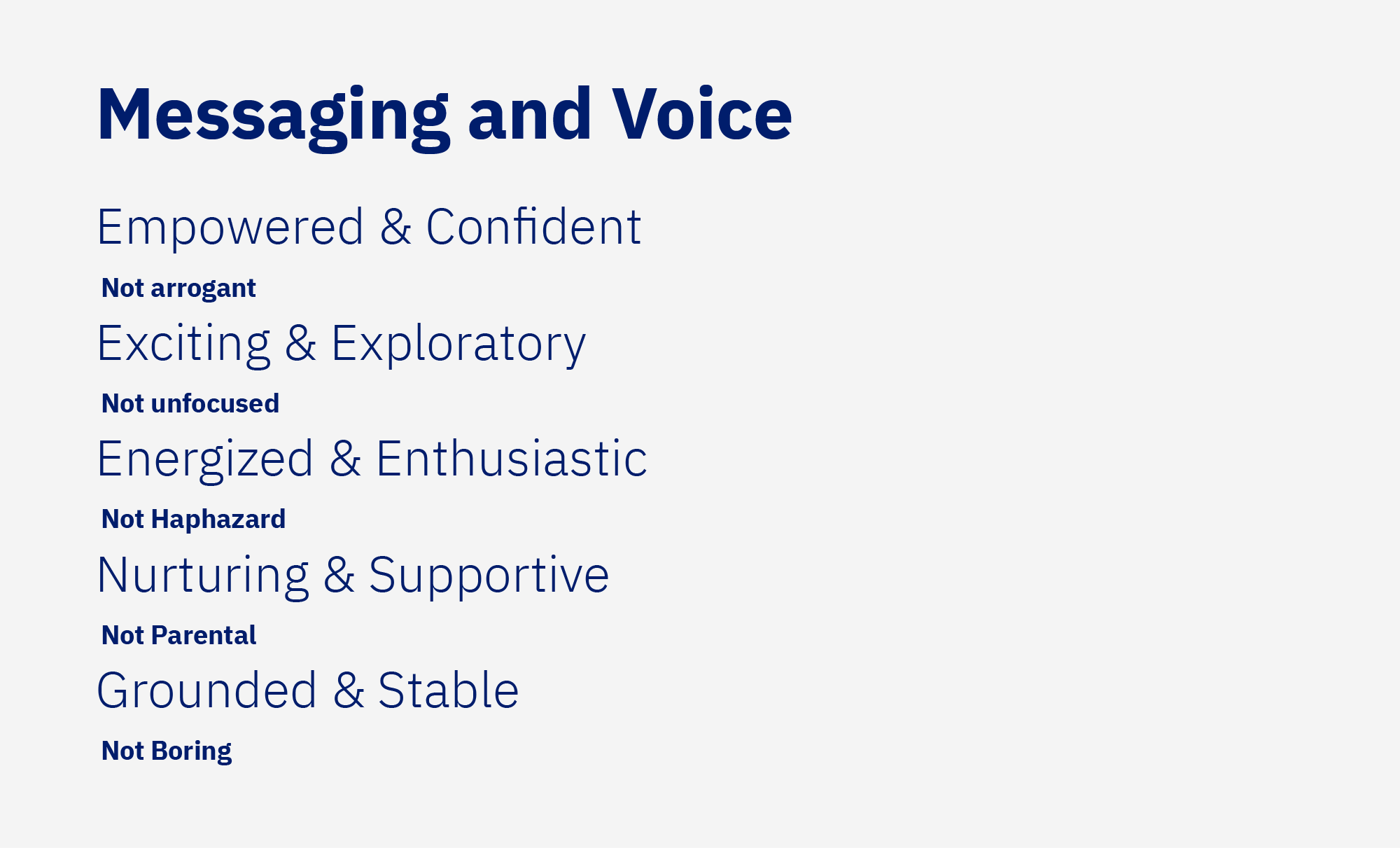 Messaging and Voice

Empowered & Confident

Not arrogant

Exciting & Exploratory

Not unfocused

Energized & Enthusiastic

Not Haphazard

Nurturing & Supportive

Not Parental

Grounded & Stable

Not Boring